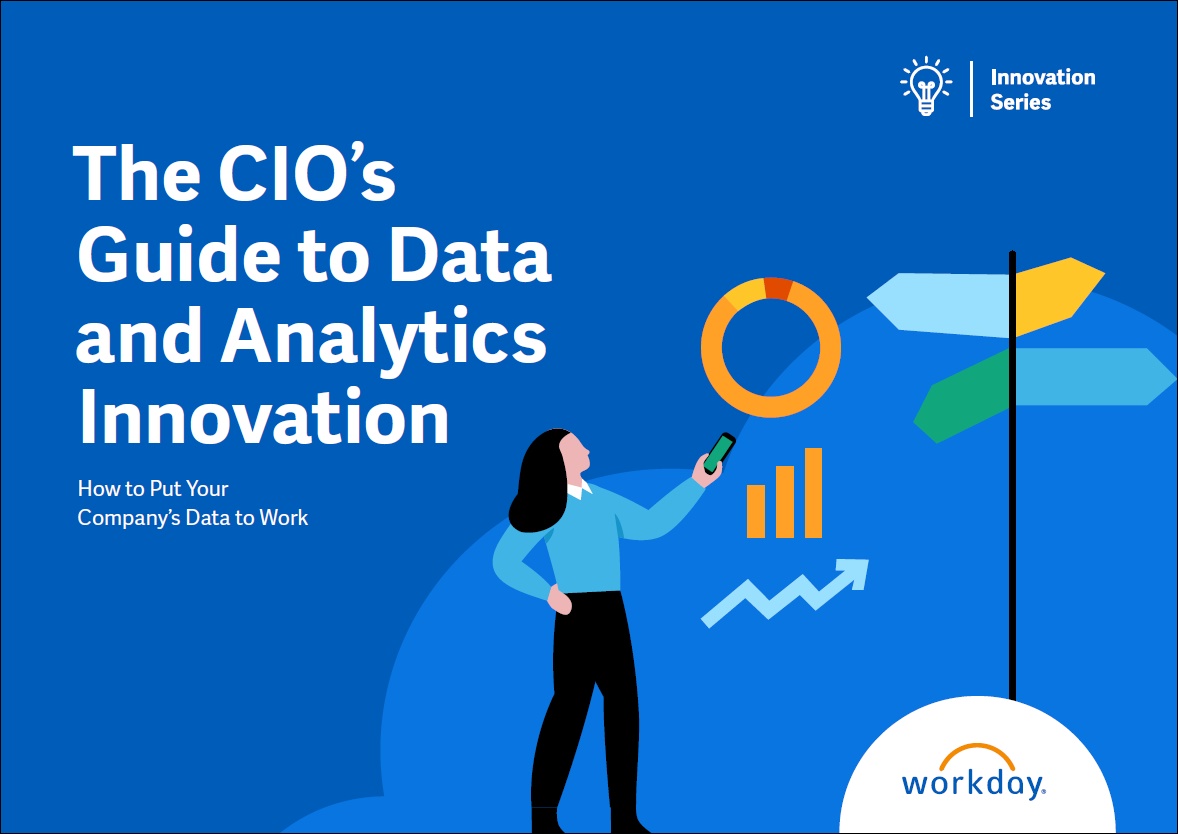 Innovation Series

The CIO's Guide to Data and Analytics Innovation

How to Put Your Company's Data to Work

workday.